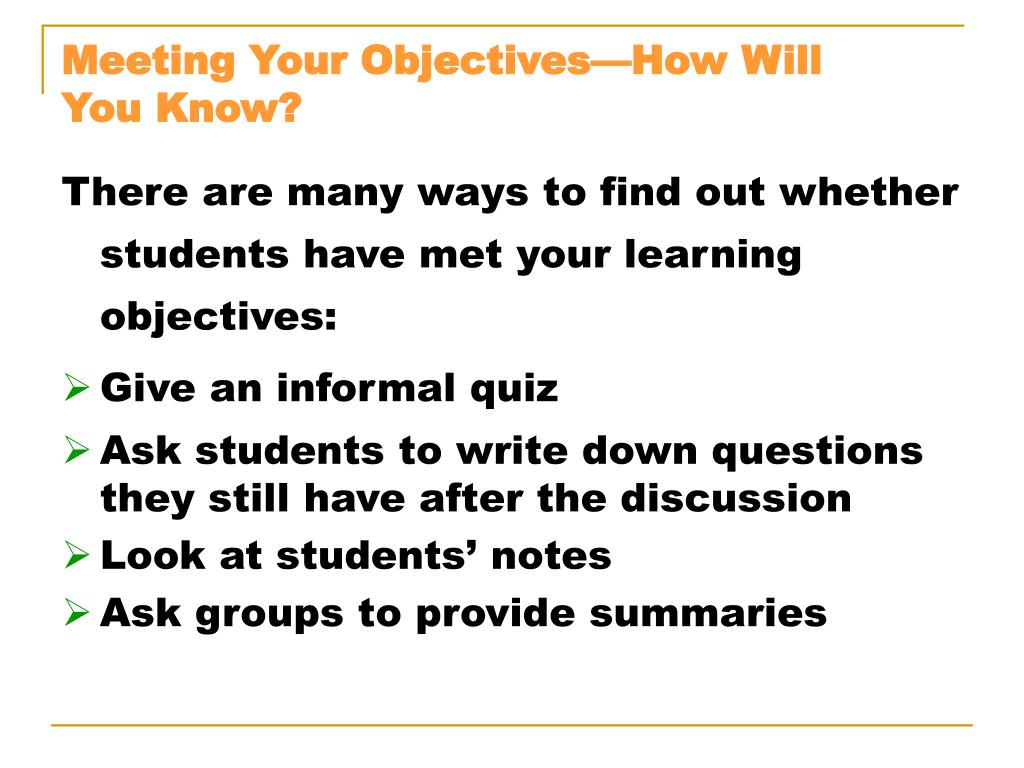 Meeting Your Objectives—How Will You Know?

There are many ways to find out whether students have met your learning objectives:

➢ Give an informal quiz
➢ Ask students to write down questions they still have after the discussion
➢ Look at students' notes
➢ Ask groups to provide summaries